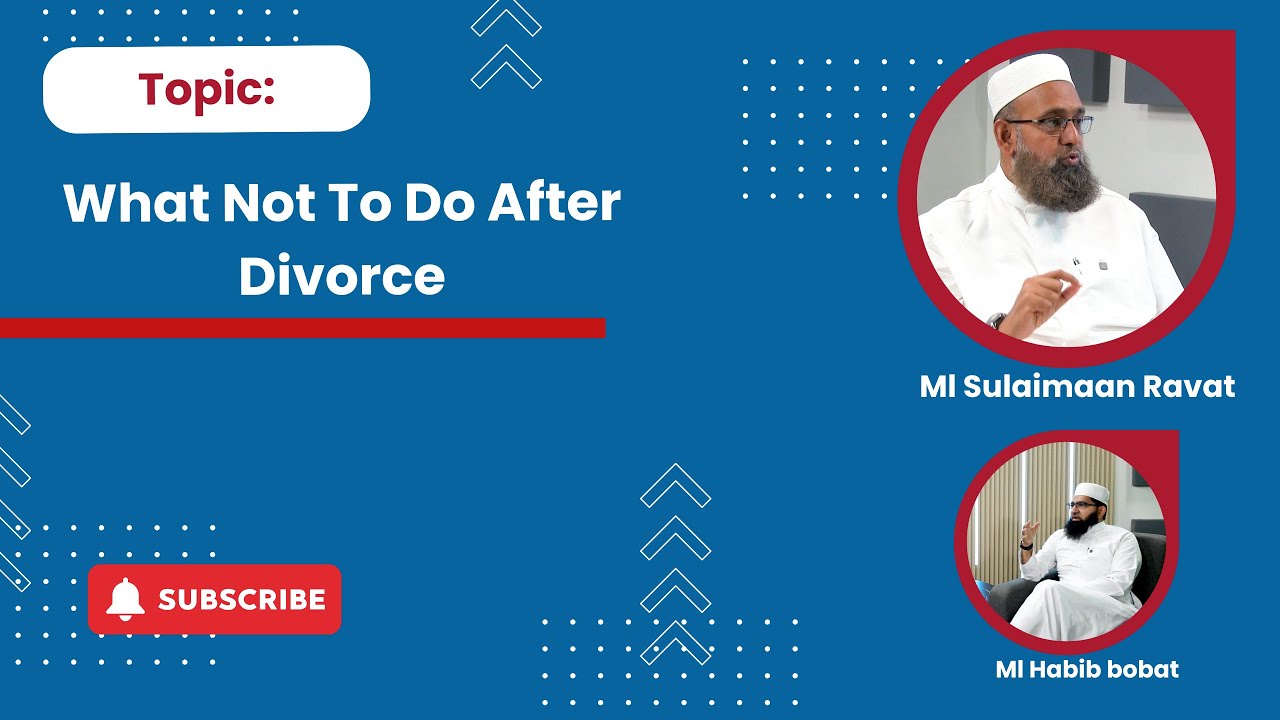 Topic:

What Not To Do After Divorce

SUBSCRIBE

Ml Sulaimaan Ravat

Ml Habib bobat